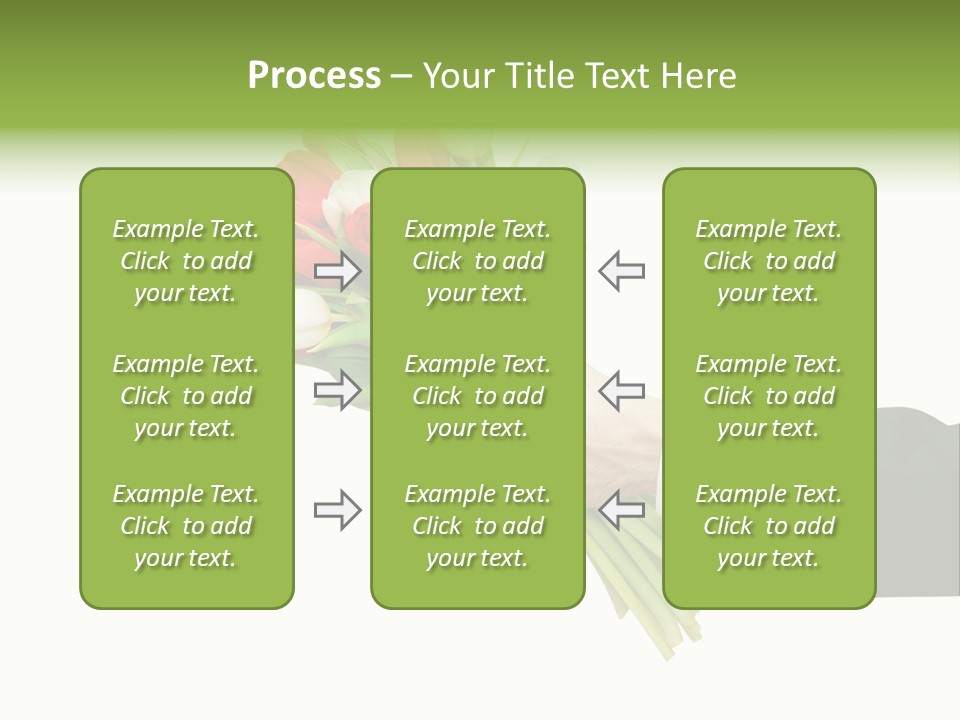 Process – Your Title Text Here

Example Text. Click to add your text.

Example Text. Click to add your text.

Example Text. Click to add your text.

Example Text. Click to add your text.

Example Text. Click to add your text.

Example Text. Click to add your text.

Example Text. Click to add your text.

Example Text. Click to add your text.

Example Text. Click to add your text.